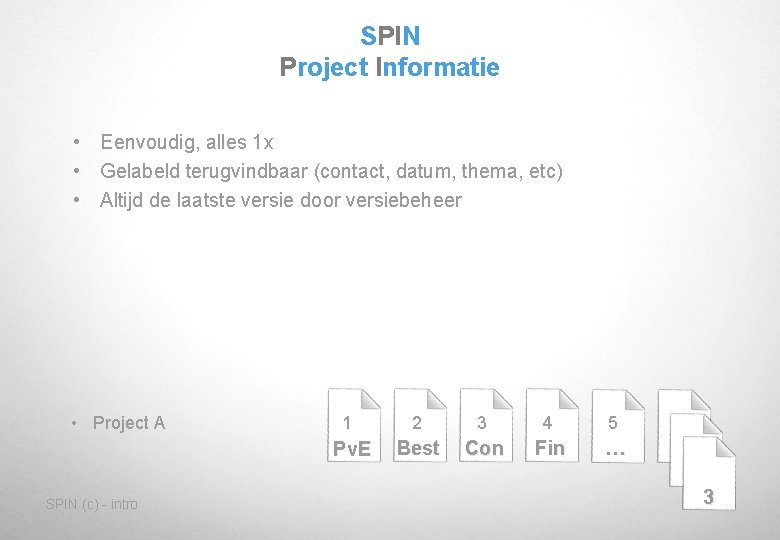 SPIN
Project Informatie

• Eenvoudig, alles 1x
• Gelabeld terugvindbaar (contact, datum, thema, etc)
• Altijd de laatste versie door versiebeheer

• Project A

1
PvE

2
Best

3
Con

4
Fin

5
…

3

SPIN (c) - intro